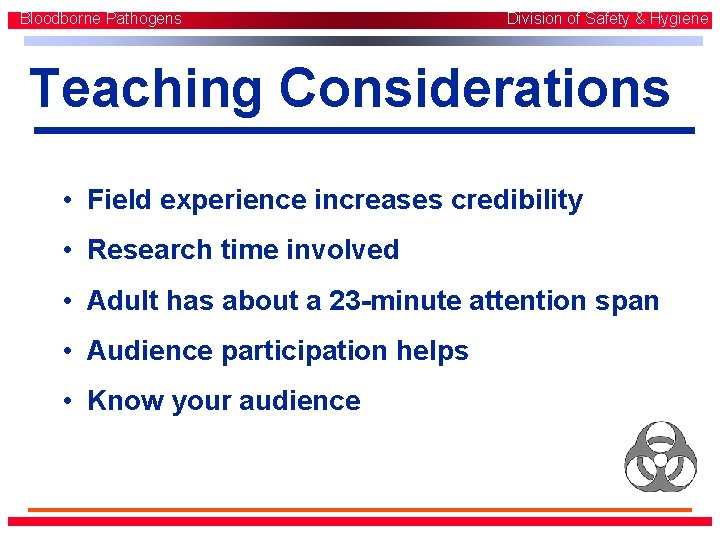 Bloodborne Pathogens

Division of Safety & Hygiene

Teaching Considerations

• Field experience increases credibility
• Research time involved
• Adult has about a 23-minute attention span
• Audience participation helps
• Know your audience